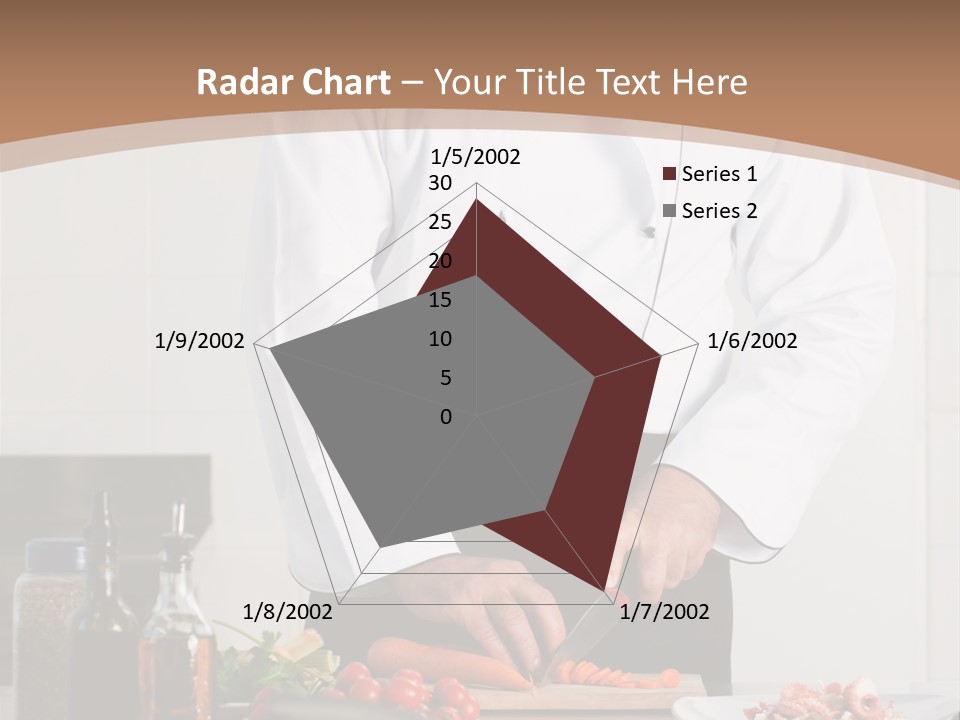 Radar Chart – Your Title Text Here

1/5/2002
30
25
20
15
10
5
0
1/6/2002
1/7/2002
1/8/2002
1/9/2002

Series 1
Series 2